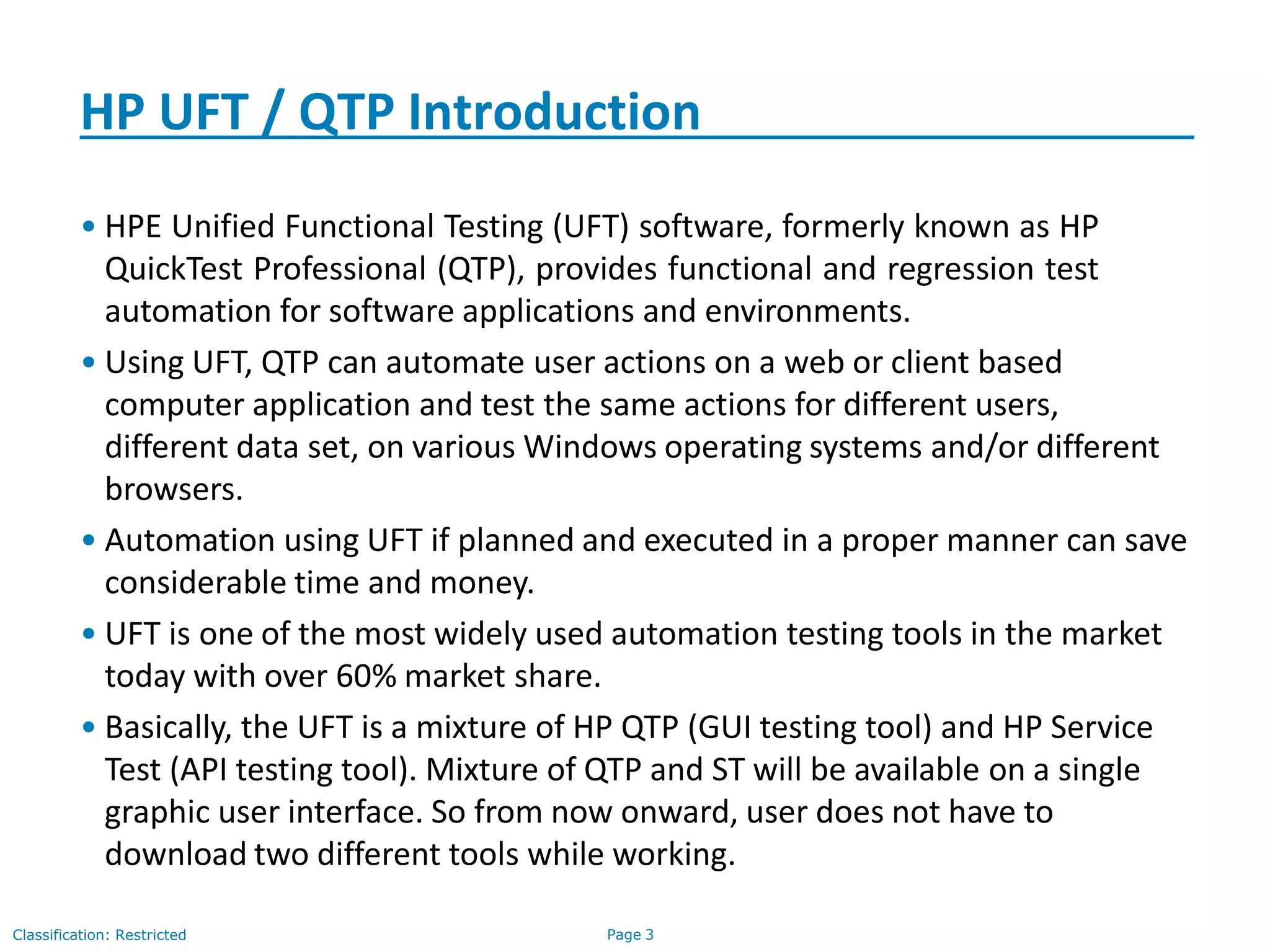 HP UFT / QTP Introduction

• HPE Unified Functional Testing (UFT) software, formerly known as HP QuickTest Professional (QTP), provides functional and regression test automation for software applications and environments.

• Using UFT, QTP can automate user actions on a web or client based computer application and test the same actions for different users, different data set, on various Windows operating systems and/or different browsers.

• Automation using UFT if planned and executed in a proper manner can save considerable time and money.

• UFT is one of the most widely used automation testing tools in the market today with over 60% market share.

• Basically, the UFT is a mixture of HP QTP (GUI testing tool) and HP Service Test (API testing tool). Mixture of QTP and ST will be available on a single graphic user interface. So from now onward, user does not have to download two different tools while working.

Classification: Restricted

Page 3